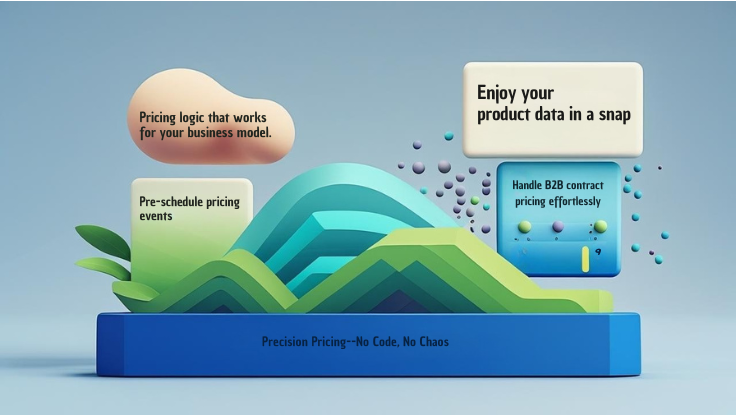 Pricing logic that works for your business model.

Enjoy your product data in a snap

Pre-schedule pricing events

Handle B2B contract pricing effortlessly

9

Precision Pricing--No Code, No Chaos